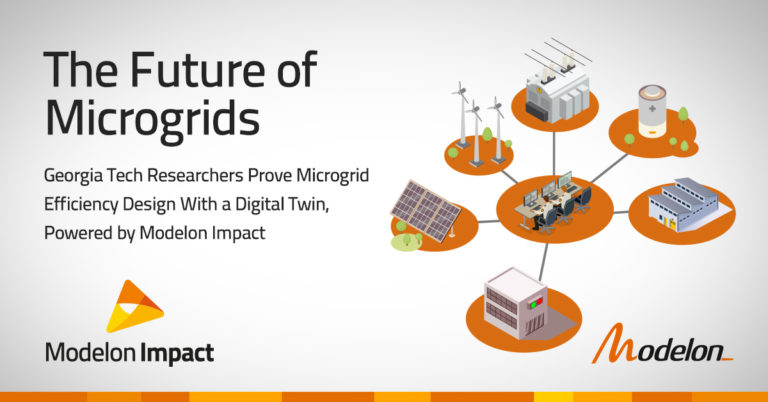 The Future of Microgrids

Georgia Tech Researchers Prove Microgrid Efficiency Design With a Digital Twin, Powered by Modelon Impact

Modelon Impact

Modelon